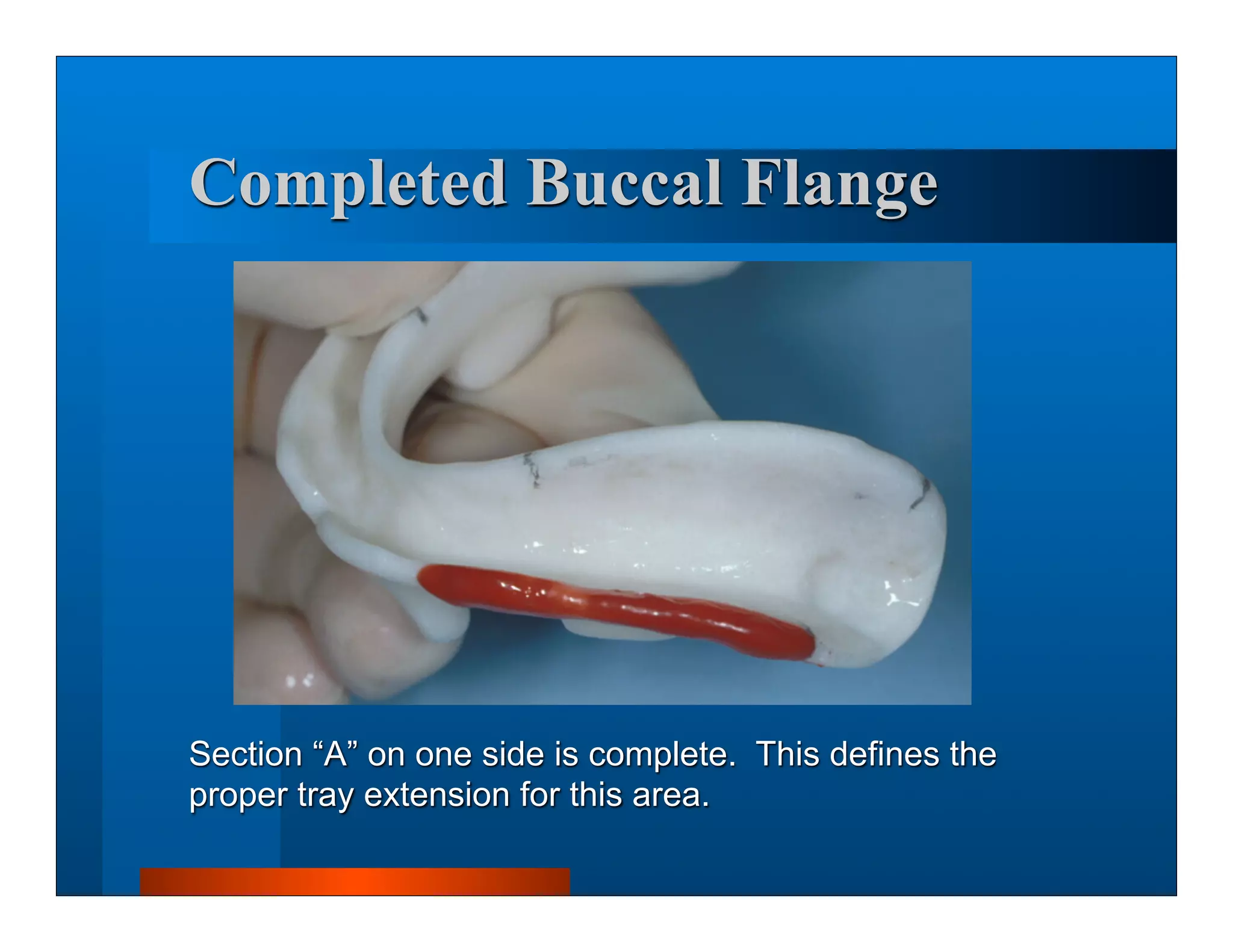 Completed Buccal Flange

Section “A” on one side is complete.  This defines the proper tray extension for this area.